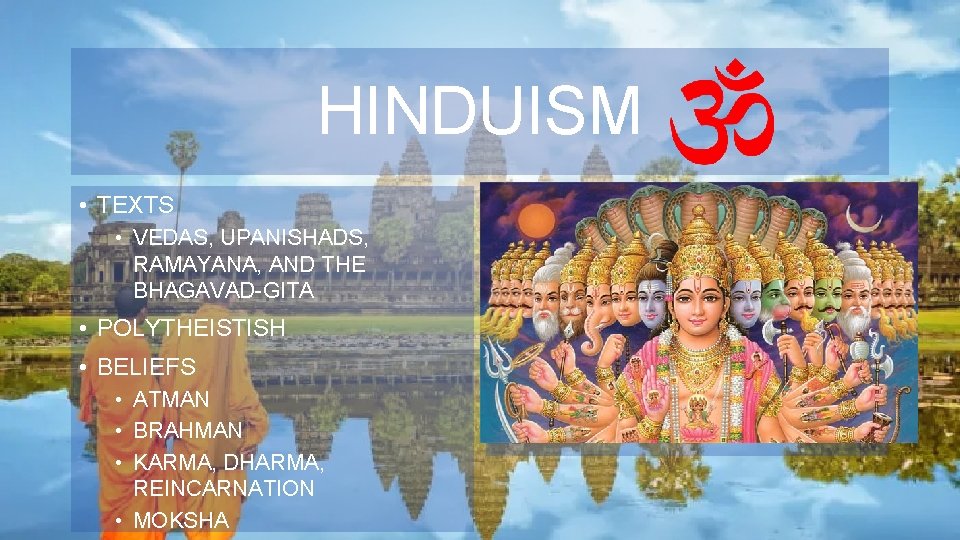 HINDUISM ॐ

• TEXTS
  • VEDAS, UPANISHADS, RAMAYANA, AND THE BHAGAVAD-GITA
• POLYTHEISTISH
• BELIEFS
  • ATMAN
  • BRAHMAN
  • KARMA, DHARMA, REINCARNATION
  • MOKSHA